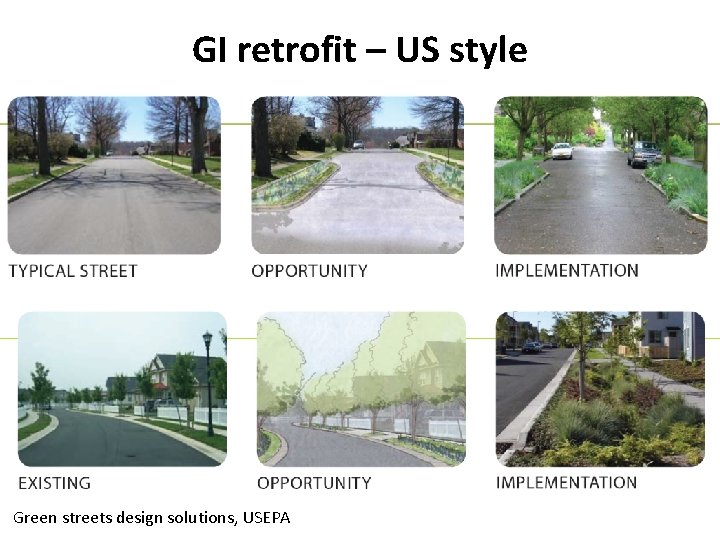 GI retrofit – US style

TYPICAL STREET

OPPORTUNITY

IMPLEMENTATION

EXISTING

OPPORTUNITY

IMPLEMENTATION

Green streets design solutions, USEPA